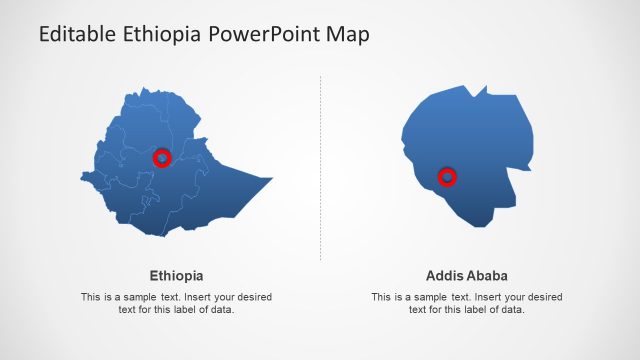 Editable Ethiopia PowerPoint Map

Ethiopia

This is a sample text. Insert your desired text for this label of data.

Addis Ababa

This is a sample text. Insert your desired text for this label of data.